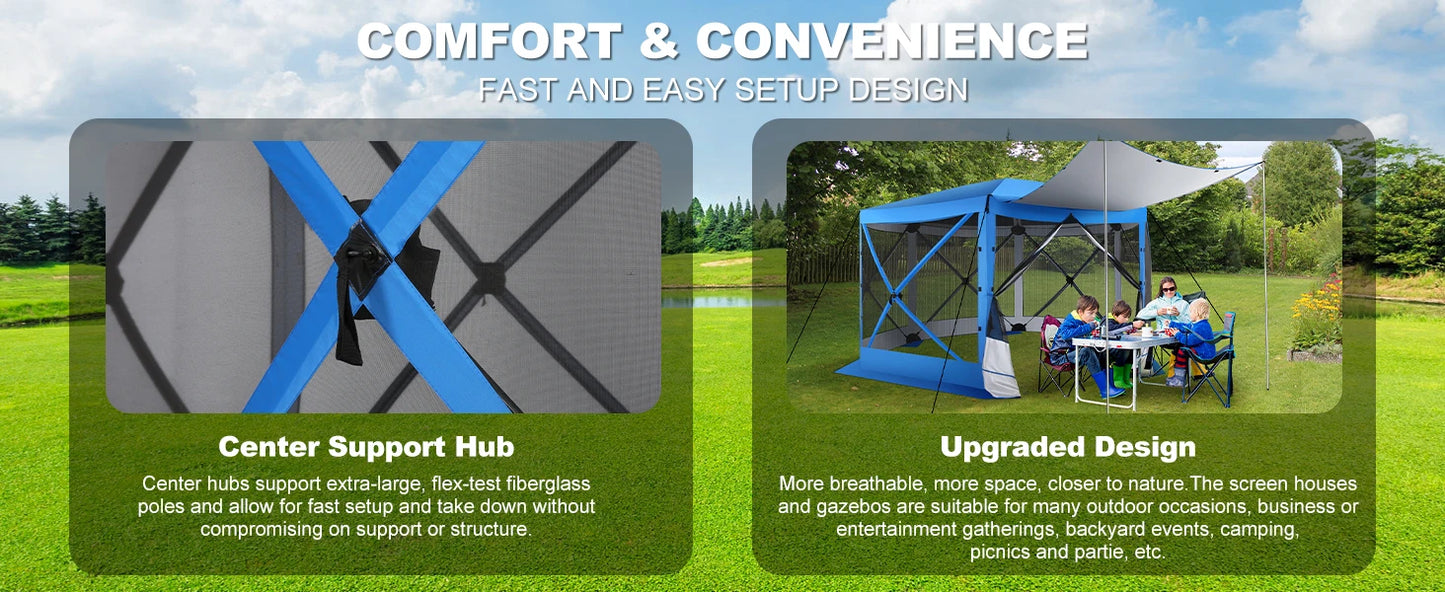 COMFORT & CONVENIENCE
FAST AND EASY SETUP DESIGN

Center Support Hub

Center hubs support extra-large, flex-test fiberglass poles and allow for fast setup and take down without compromising on support or structure.

Upgraded Design

More breathable, more space, closer to nature.The screen houses and gazebos are suitable for many outdoor occasions, business or entertainment gatherings, backyard events, camping, picnics and partie, etc.